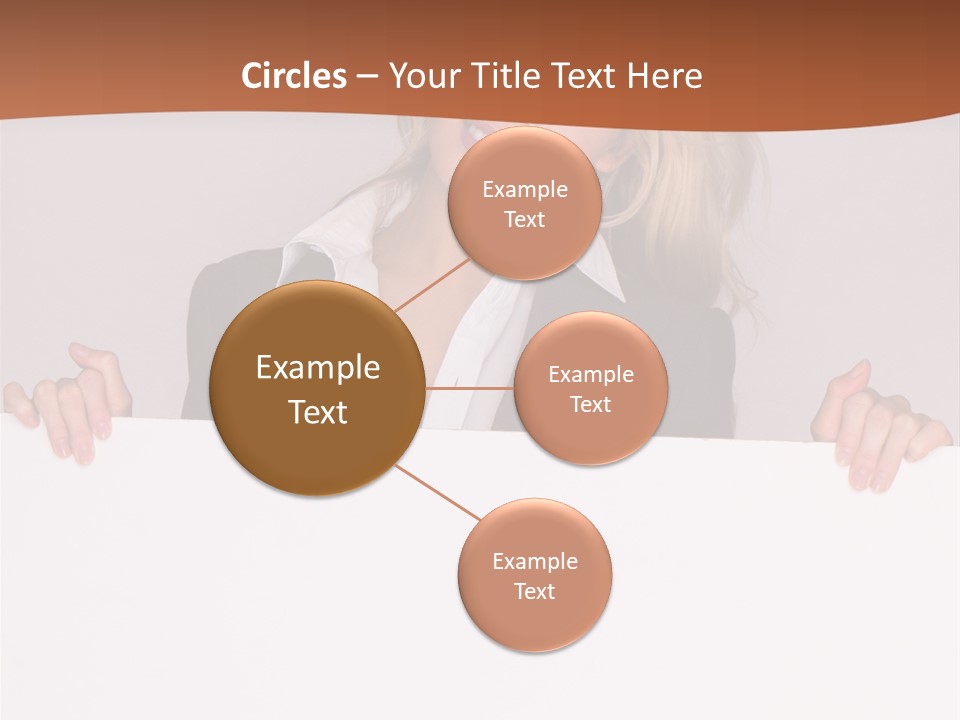 Circles – Your Title Text Here

Example Text

Example Text

Example Text

Example Text